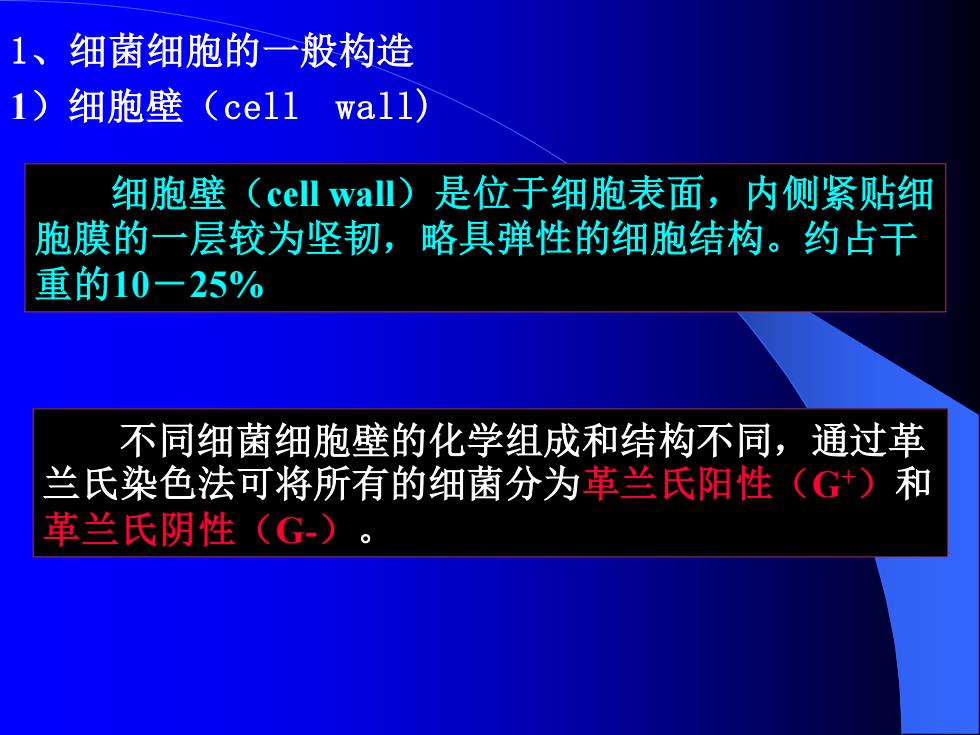 1、细菌细胞的一般构造
1）细胞壁（cell wall）

细胞壁（cell wall）是位于细胞表面，内侧紧贴细胞膜的一层较为坚韧，略具弹性的细胞结构。约占干重的10－25%

不同细菌细胞壁的化学组成和结构不同，通过革兰氏染色法可将所有的细菌分为革兰氏阳性（$G^+$）和革兰氏阴性（G-）。